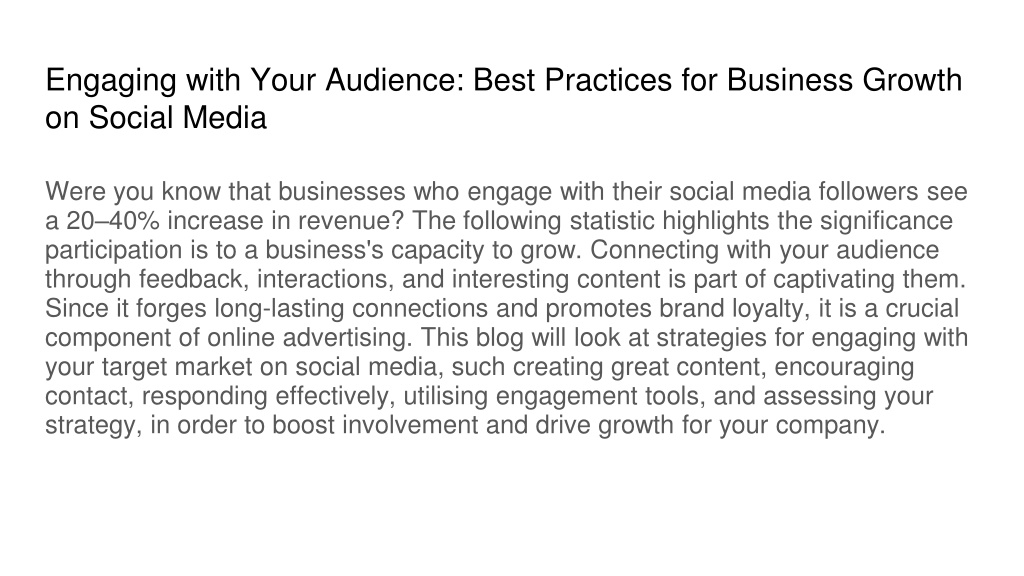 Engaging with Your Audience: Best Practices for Business Growth on Social Media

Were you know that businesses who engage with their social media followers see a 20–40% increase in revenue? The following statistic highlights the significance participation is to a business's capacity to grow. Connecting with your audience through feedback, interactions, and interesting content is part of captivating them. Since it forges long-lasting connections and promotes brand loyalty, it is a crucial component of online advertising. This blog will look at strategies for engaging with your target market on social media, such creating great content, encouraging contact, responding effectively, utilising engagement tools, and assessing your strategy, in order to boost involvement and drive growth for your company.